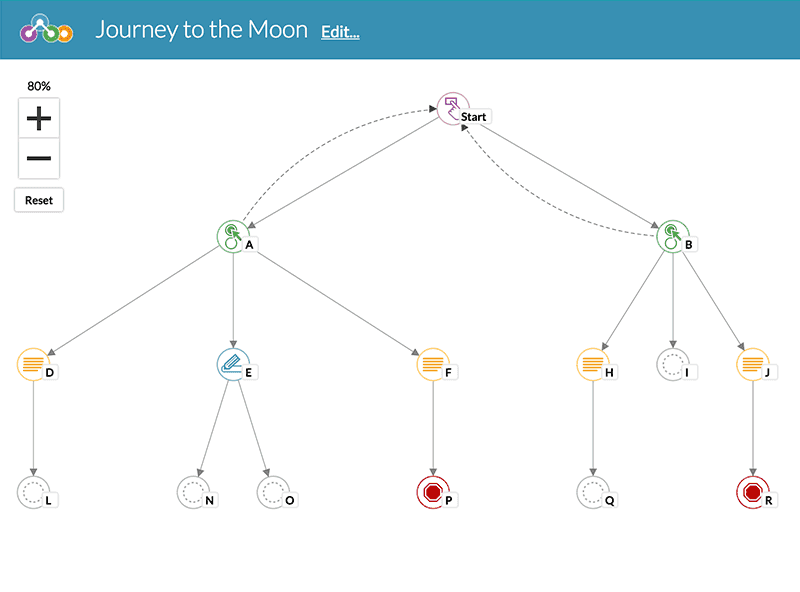 Journey to the Moon Edit...

80%

+

−

Reset

Start

A

B

D

E

F

H

I

J

L

N

O

P

Q

R